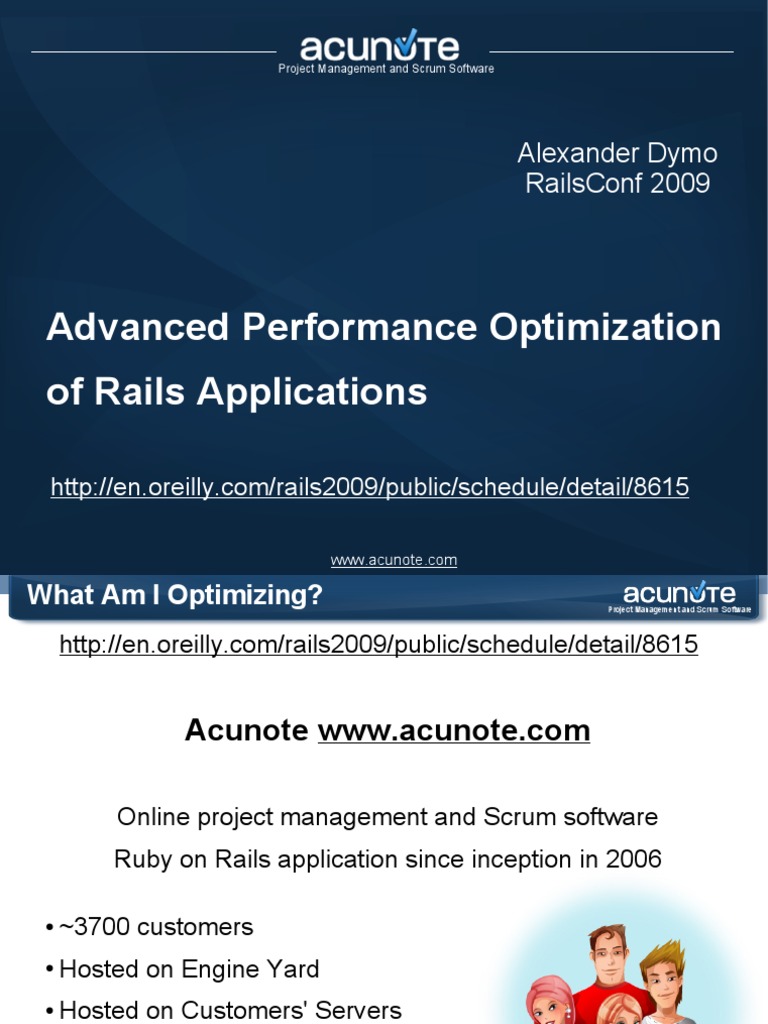 acunote
Project Management and Scrum Software

Alexander Dymo
RailsConf 2009

Advanced Performance Optimization of Rails Applications

http://en.oreilly.com/rails2009/public/schedule/detail/8615

www.acunote.com

What Am I Optimizing?

acunote
Project Management and Scrum Software

http://en.oreilly.com/rails2009/public/schedule/detail/8615

Acunote www.acunote.com

Online project management and Scrum software
Ruby on Rails application since inception in 2006

• ~3700 customers
• Hosted on Engine Yard
• Hosted on Customers' Servers